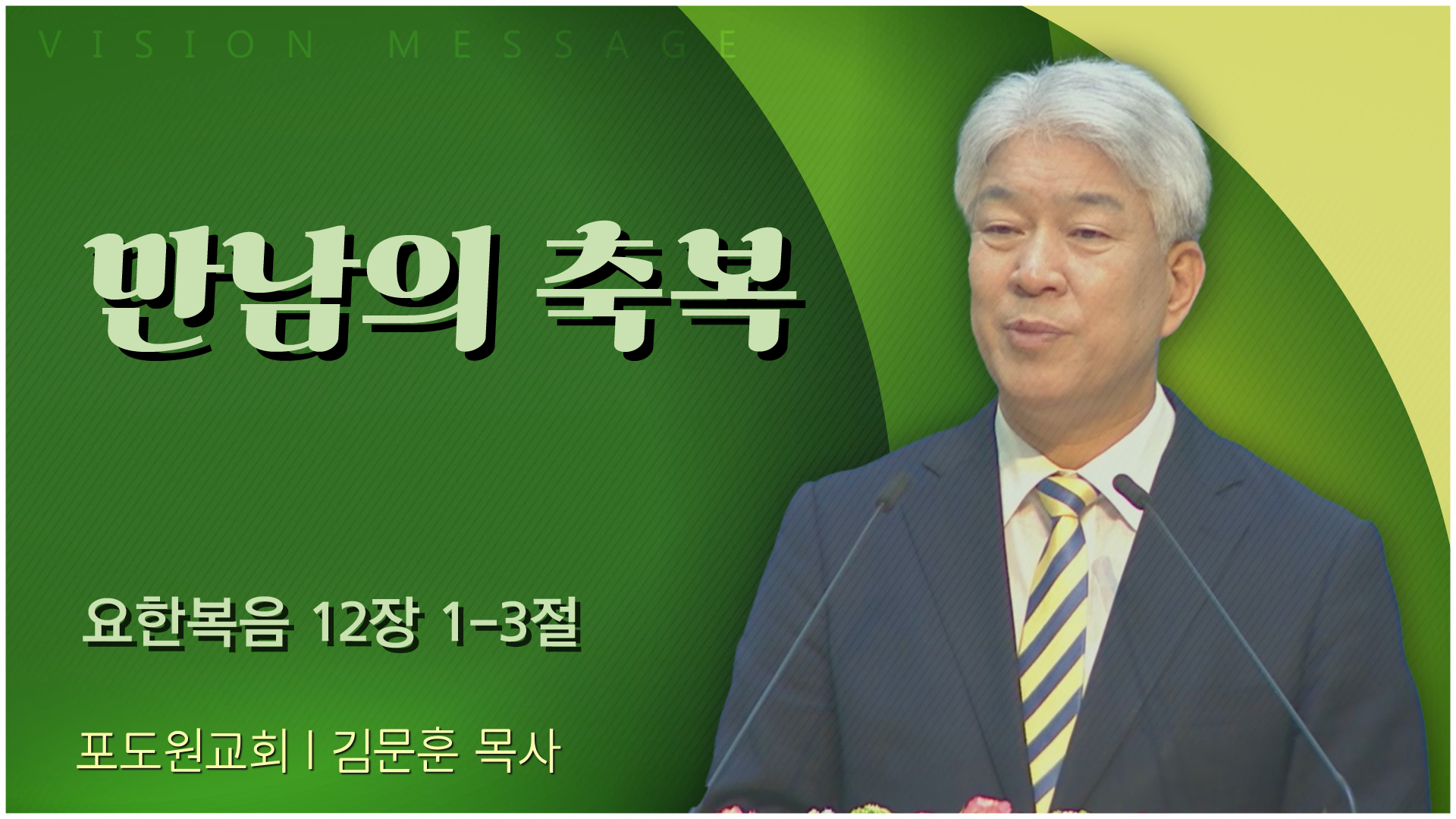 VISION MESSAGE

만남의 축복

요한복음 12장 1-3절

포도원교회 | 김문훈 목사